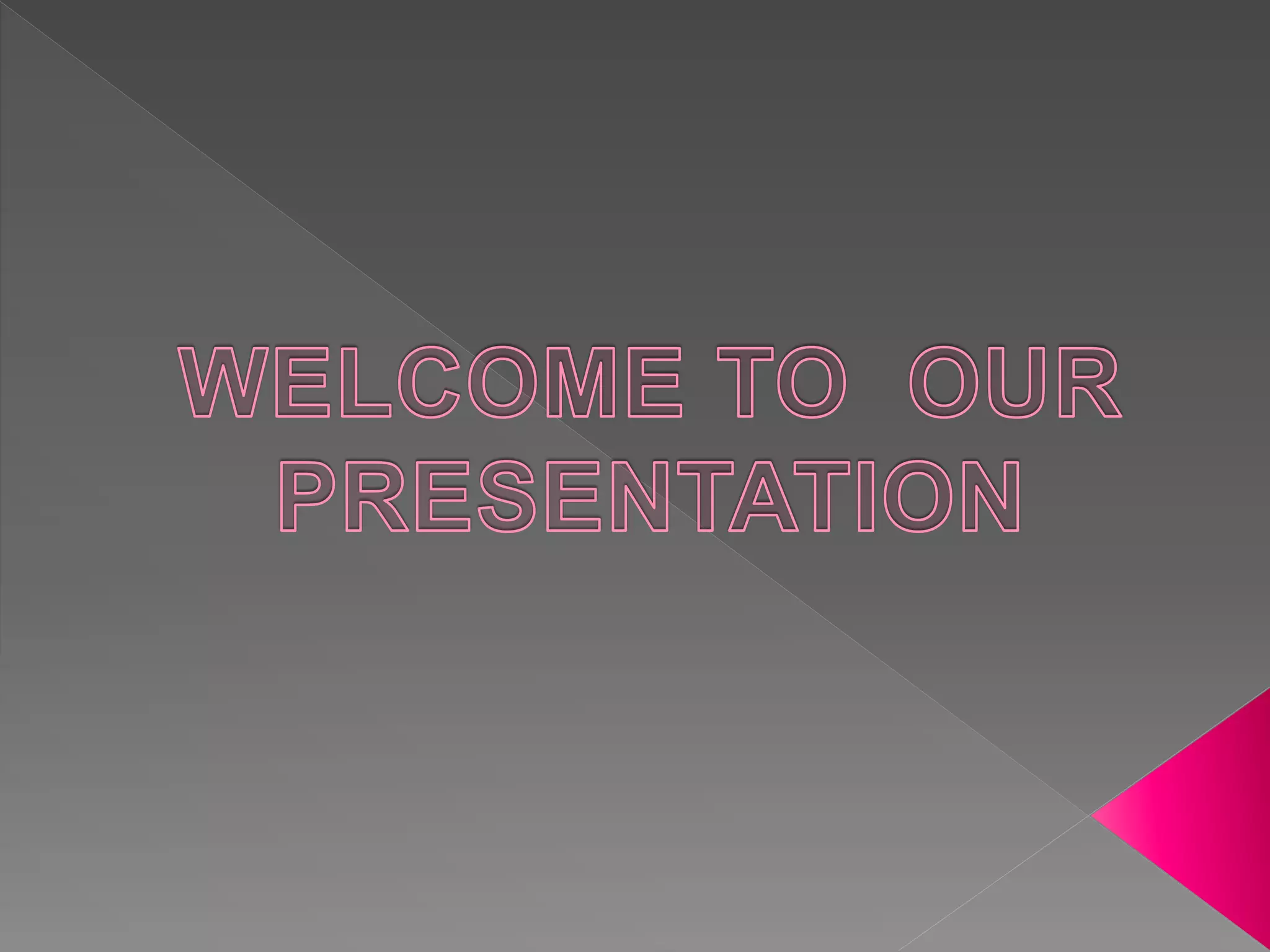 WELCOME TO OUR PRESENTATION